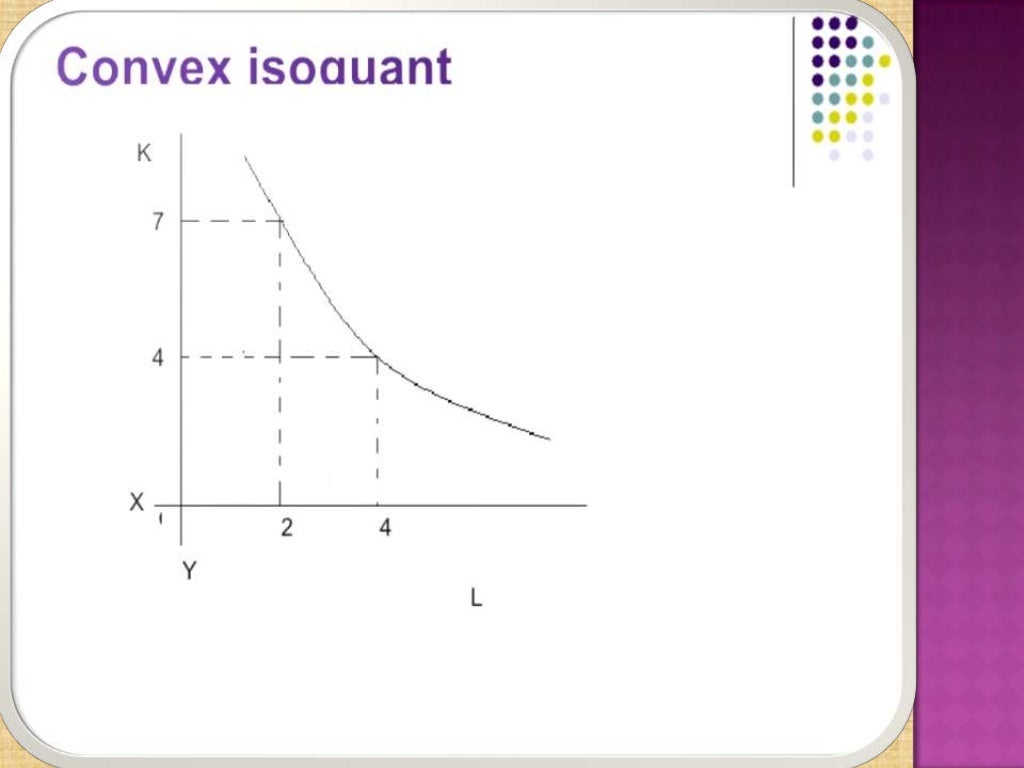 Convex isoquant

K
7
4
X
2
4
Y
L